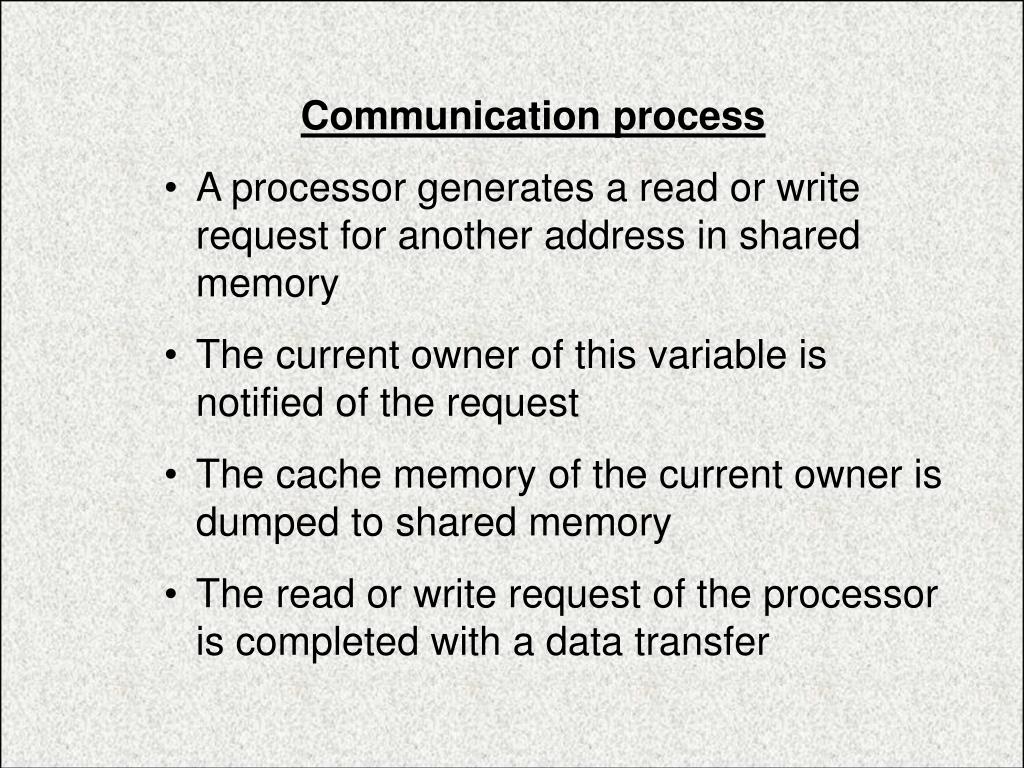 Communication process

• A processor generates a read or write request for another address in shared memory

• The current owner of this variable is notified of the request

• The cache memory of the current owner is dumped to shared memory

• The read or write request of the processor is completed with a data transfer